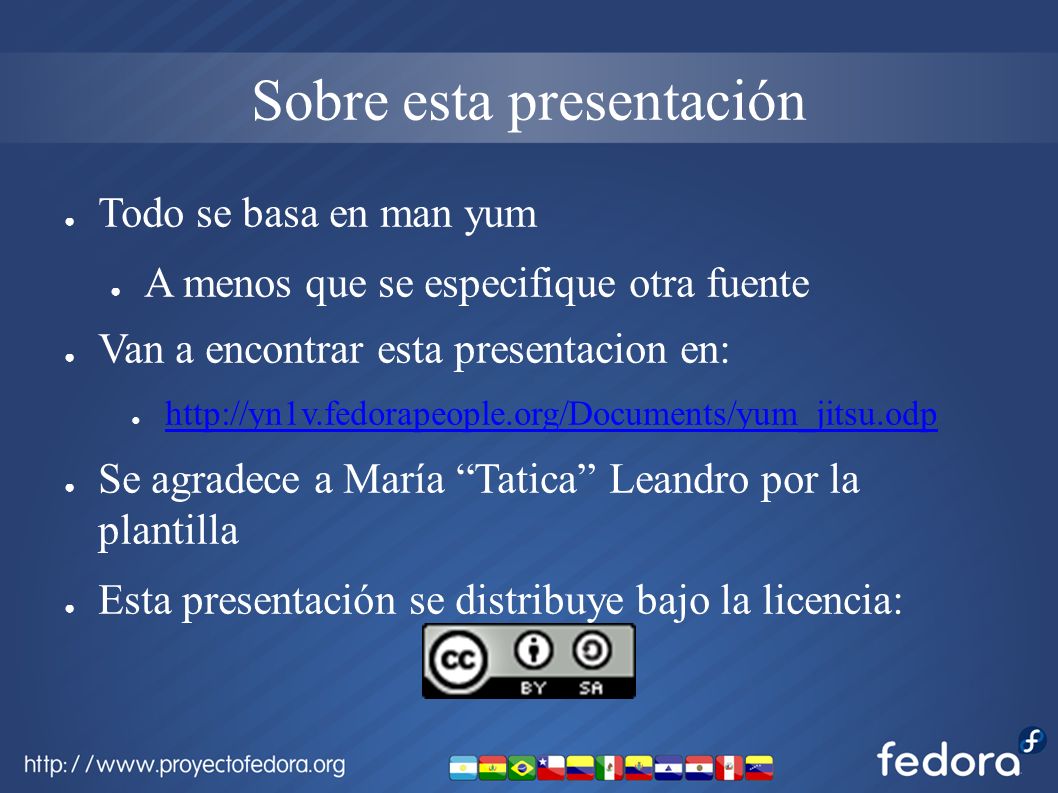 Sobre esta presentación

● Todo se basa en man yum
  ● A menos que se especifique otra fuente
● Van a encontrar esta presentacion en:
  ● http://yn1v.fedorapeople.org/Documents/yum_jitsu.odp
● Se agradece a María “Tatica” Leandro por la plantilla
● Esta presentación se distribuye bajo la licencia:

cc BY SA

http://www.proyectofedora.org

fedora